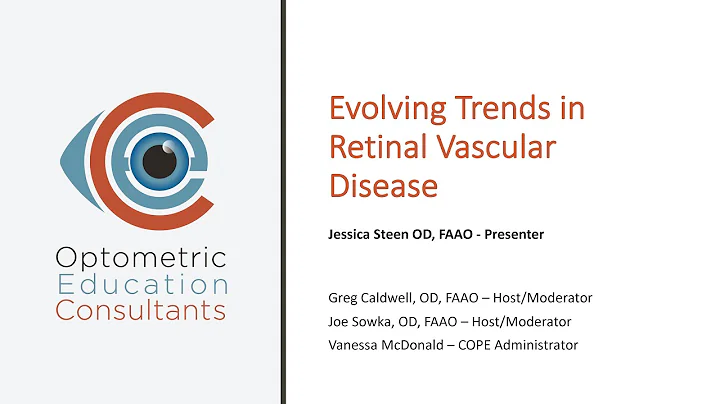 Optometric
Education
Consultants

Evolving Trends in Retinal Vascular Disease

Jessica Steen OD, FAAO - Presenter

Greg Caldwell, OD, FAAO – Host/Moderator
Joe Sowka, OD, FAAO – Host/Moderator
Vanessa McDonald – COPE Administrator